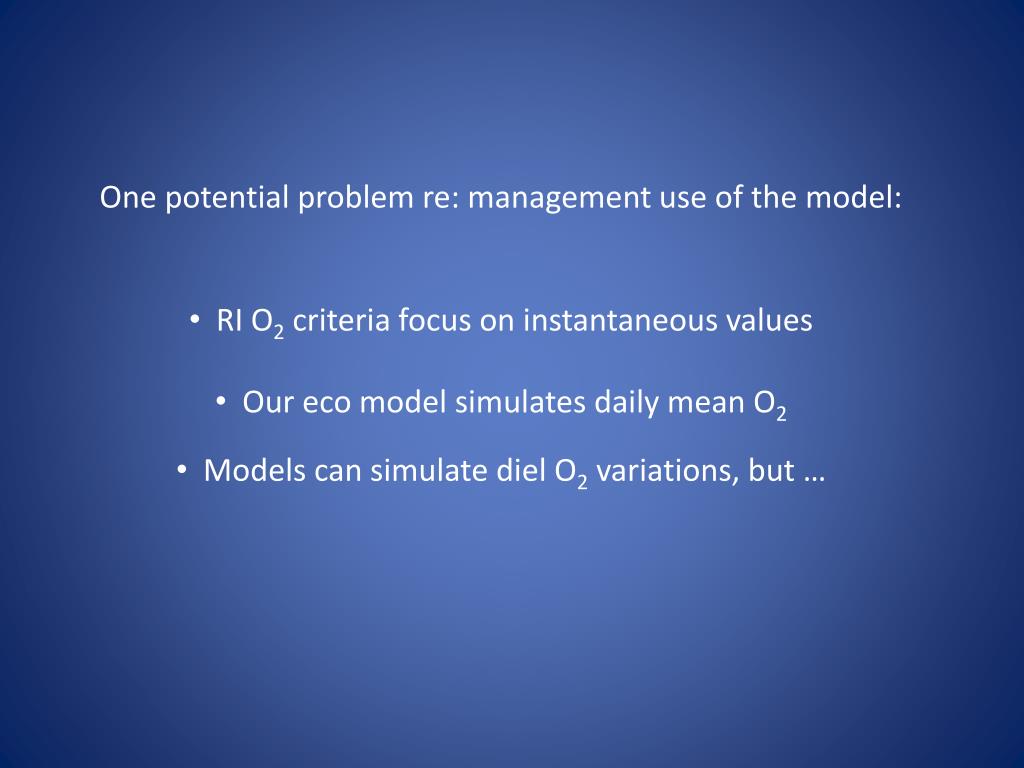 One potential problem re: management use of the model:

• RI $O_2$ criteria focus on instantaneous values

• Our eco model simulates daily mean $O_2$

• Models can simulate diel $O_2$ variations, but …